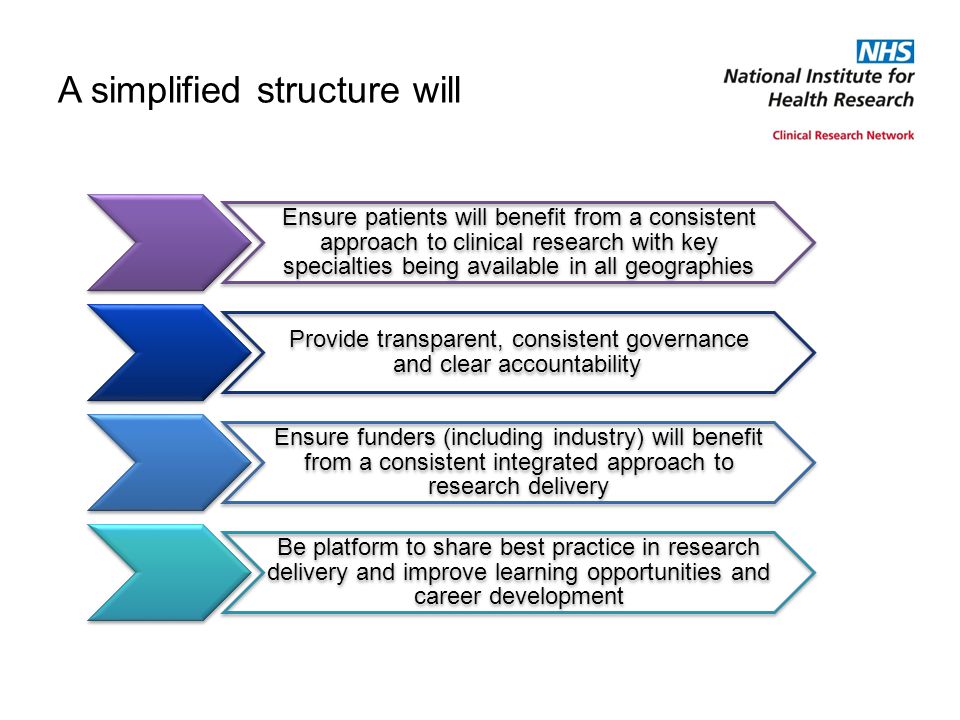 A simplified structure will

NHS
National Institute for Health Research
Clinical Research Network

Ensure patients will benefit from a consistent approach to clinical research with key specialties being available in all geographies

Provide transparent, consistent governance and clear accountability

Ensure funders (including industry) will benefit from a consistent integrated approach to research delivery

Be platform to share best practice in research delivery and improve learning opportunities and career development